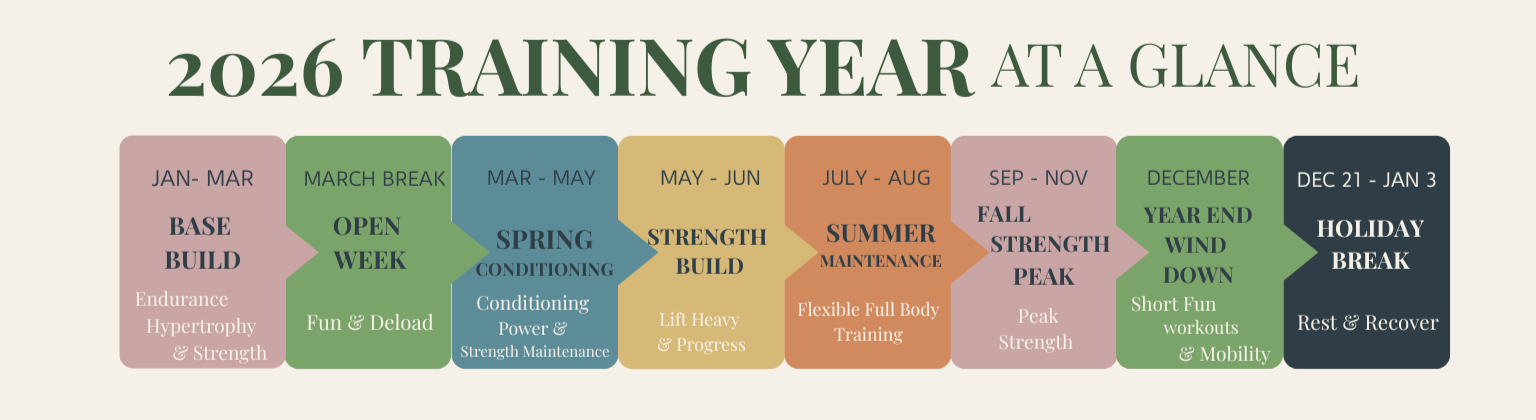 2026 TRAINING YEAR AT A GLANCE

JAN- MAR
BASE BUILD
Endurance Hypertrophy & Strength

MARCH BREAK
OPEN WEEK
Fun & Deload

MAR - MAY
SPRING CONDITIONING
Conditioning Power & Strength Maintenance

MAY - JUN
STRENGTH BUILD
Lift Heavy & Progress

JULY - AUG
SUMMER MAINTENANCE
Flexible Full Body Training

SEP - NOV
FALL STRENGTH PEAK
Peak Strength

DECEMBER
YEAR END WIND DOWN
Short Fun workouts & Mobility

DEC 21 - JAN 3
HOLIDAY BREAK
Rest & Recover